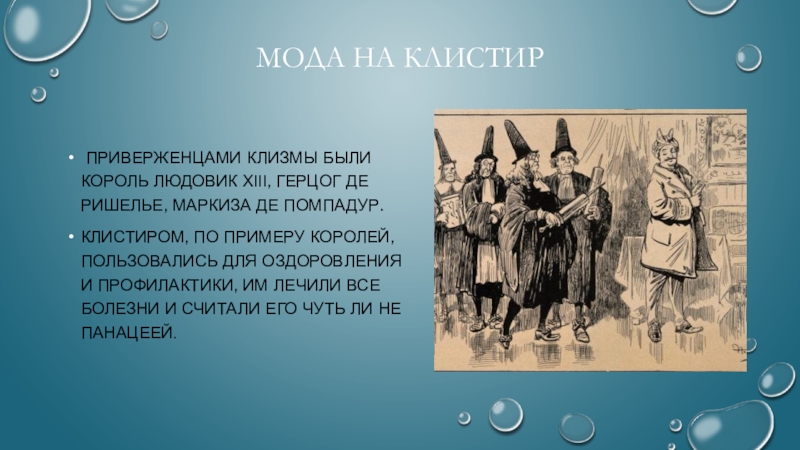 МОДА НА КЛИСТИР

• ПРИВЕРЖЕНЦАМИ КЛИЗМЫ БЫЛИ КОРОЛЬ ЛЮДОВИК XIII, ГЕРЦОГ ДЕ РИШЕЛЬЕ, МАРКИЗА ДЕ ПОМПАДУР.

• КЛИСТИРОМ, ПО ПРИМЕРУ КОРОЛЕЙ, ПОЛЬЗОВАЛИСЬ ДЛЯ ОЗДОРОВЛЕНИЯ И ПРОФИЛАКТИКИ, ИМ ЛЕЧИЛИ ВСЕ БОЛЕЗНИ И СЧИТАЛИ ЕГО ЧУТЬ ЛИ НЕ ПАНАЦЕЕЙ.